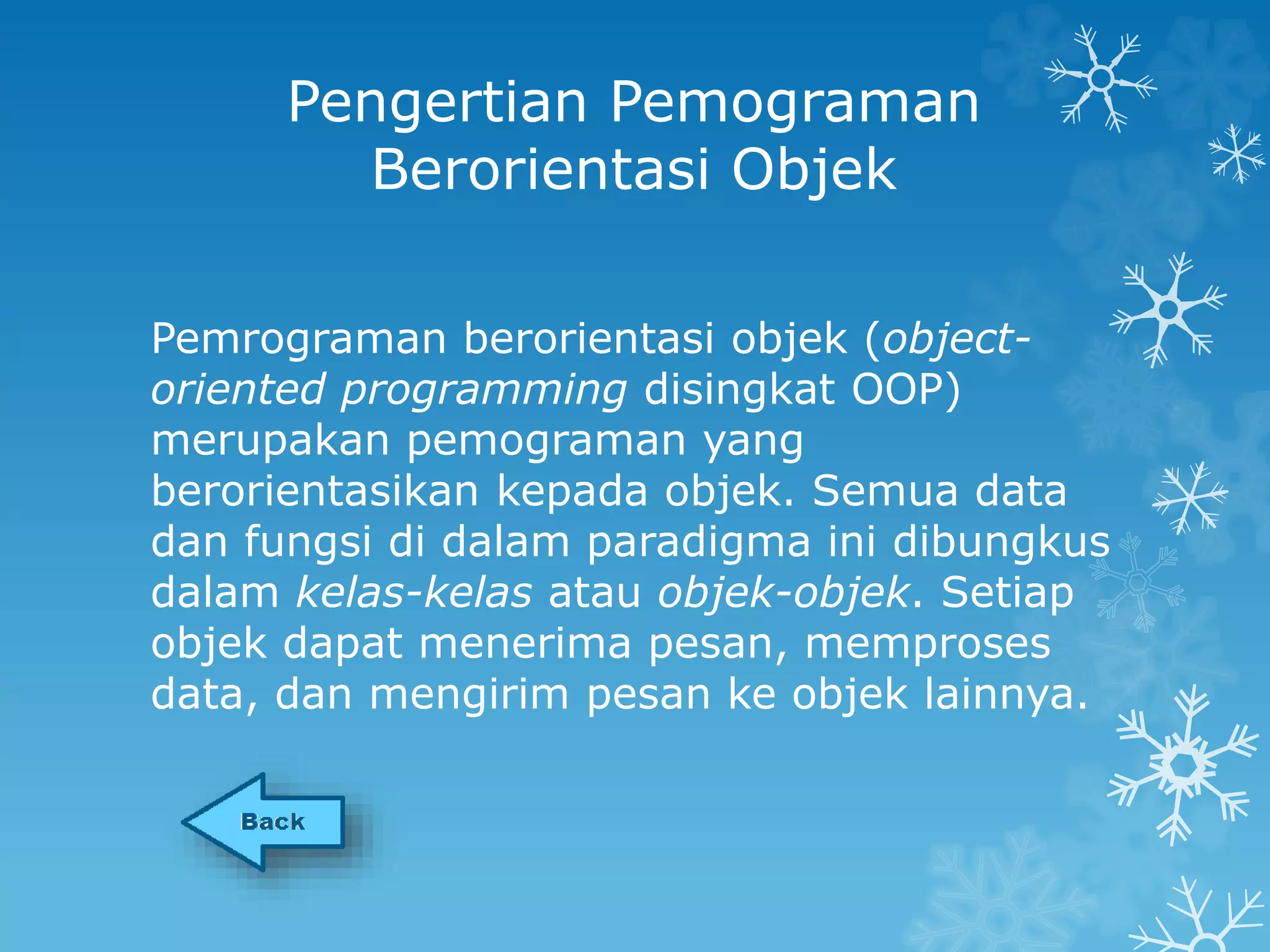 Pengertian Pemograman Berorientasi Objek

Pemrograman berorientasi objek (object-oriented programming disingkat OOP) merupakan pemograman yang berorientasikan kepada objek. Semua data dan fungsi di dalam paradigma ini dibungkus dalam kelas-kelas atau objek-objek. Setiap objek dapat menerima pesan, memproses data, dan mengirim pesan ke objek lainnya.

Back